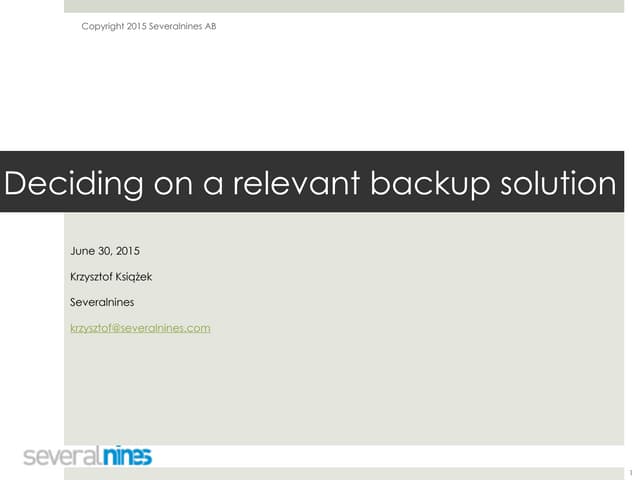 Copyright 2015 Severalnines AB

Deciding on a relevant backup solution

June 30, 2015

Krzysztof Książek

Severalnines

krzysztof@severalnines.com

severalnines

1